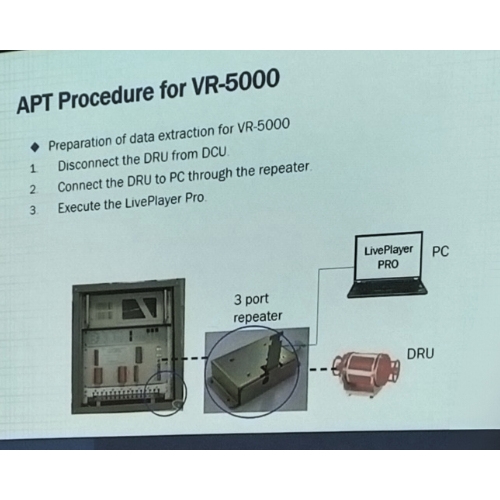 APT Procedure for VR-5000

◆ Preparation of data extraction for VR-5000

1. Disconnect the DRU from DCU.
2. Connect the DRU to PC through the repeater.
3. Execute the LivePlayer Pro.

LivePlayer PRO

PC

3 port repeater

DRU